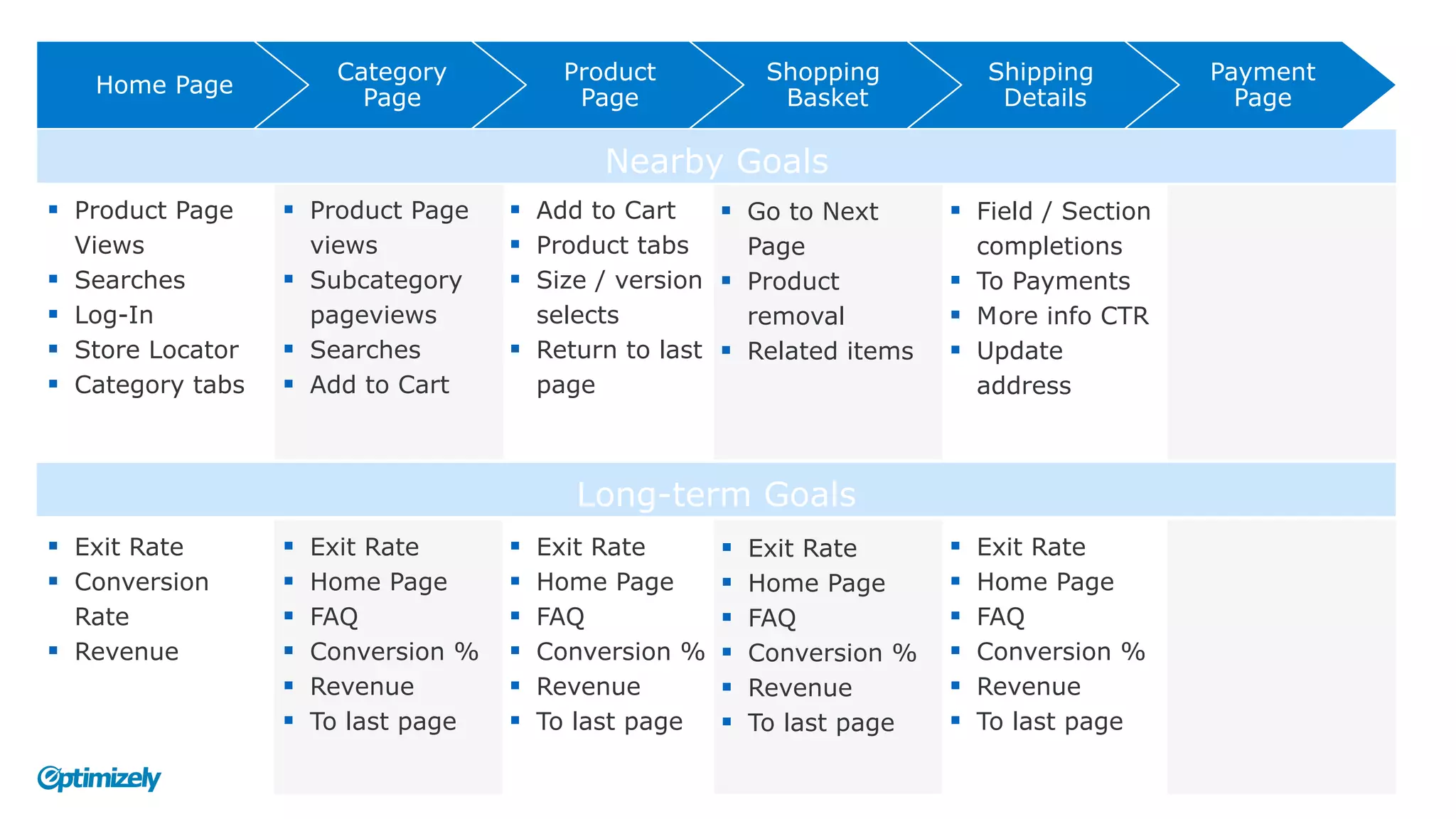 Home Page

Category Page

Product Page

Shopping Basket

Shipping Details

Payment Page

Nearby Goals

- Product Page Views
- Searches
- Log-In
- Store Locator
- Category tabs

- Product Page views
- Subcategory pageviews
- Searches
- Add to Cart

- Add to Cart
- Product tabs
- Size / version selects
- Return to last page

- Go to Next Page
- Product removal
- Related items

- Field / Section completions
- To Payments
- More info CTR
- Update address

Long-term Goals

- Exit Rate
- Conversion Rate
- Revenue

- Exit Rate
- Home Page
- FAQ
- Conversion %
- Revenue
- To last page

- Exit Rate
- Home Page
- FAQ
- Conversion %
- Revenue
- To last page

- Exit Rate
- Home Page
- FAQ
- Conversion %
- Revenue
- To last page

- Exit Rate
- Home Page
- FAQ
- Conversion %
- Revenue
- To last page

Optimizely